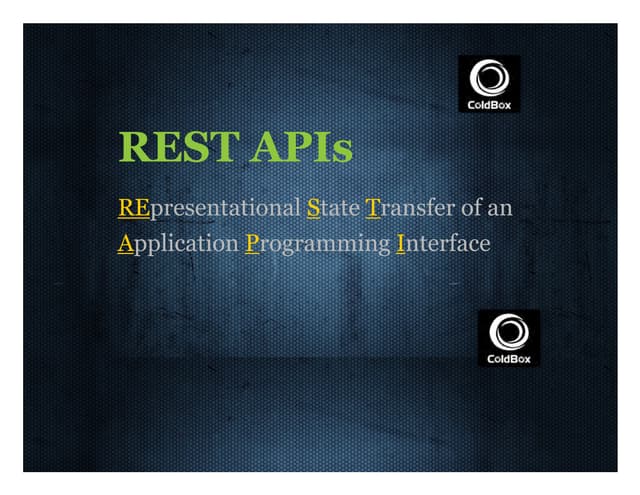 ColdBox

REST APIs

REpresentational State Transfer of an Application Programming Interface

ColdBox